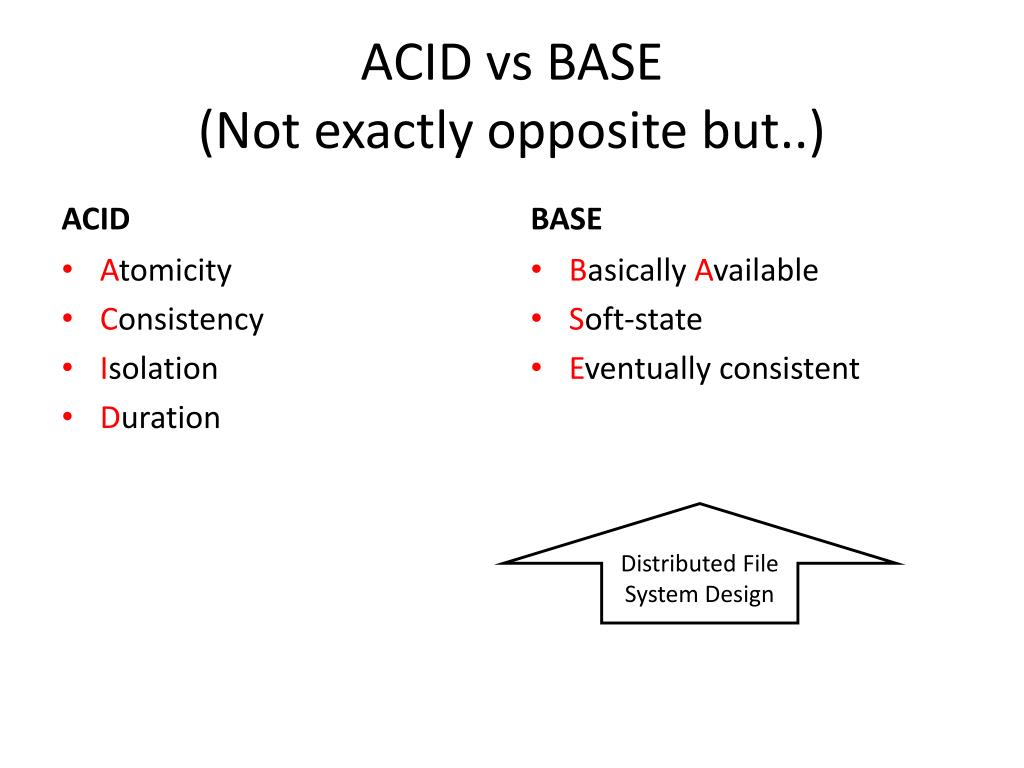 ACID vs BASE
(Not exactly opposite but..)

ACID
• Atomicity
• Consistency
• Isolation
• Duration

BASE
• Basically Available
• Soft-state
• Eventually consistent

Distributed File System Design